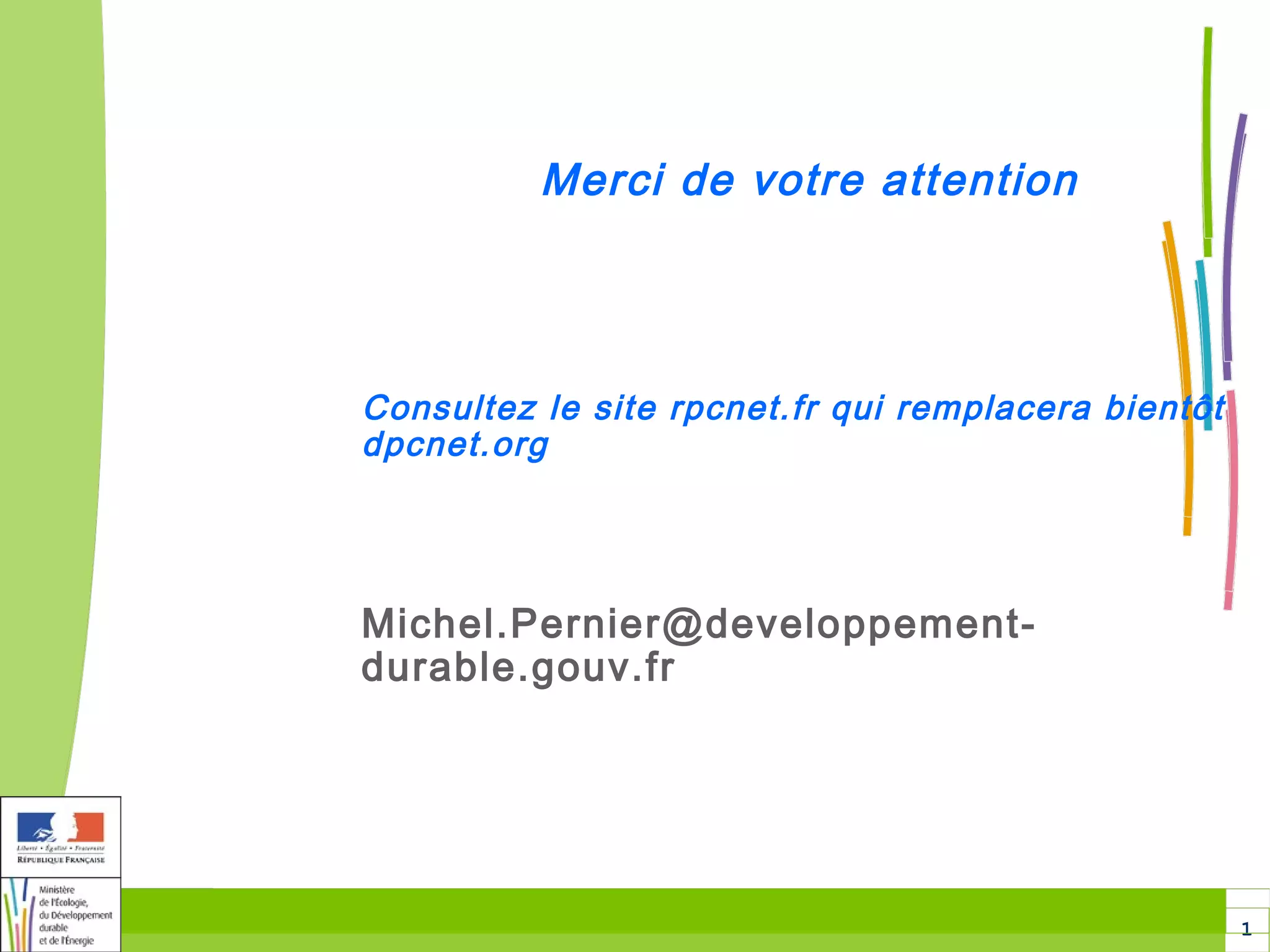 Merci de votre attention

Consultez le site rpcnet.fr qui remplacera bientôt dpcnet.org

Michel.Pernier@developpement-durable.gouv.fr

Liberté • Égalité • Fraternité
RÉPUBLIQUE FRANÇAISE

Ministère de l'Écologie, du Développement durable et de l'Énergie

1